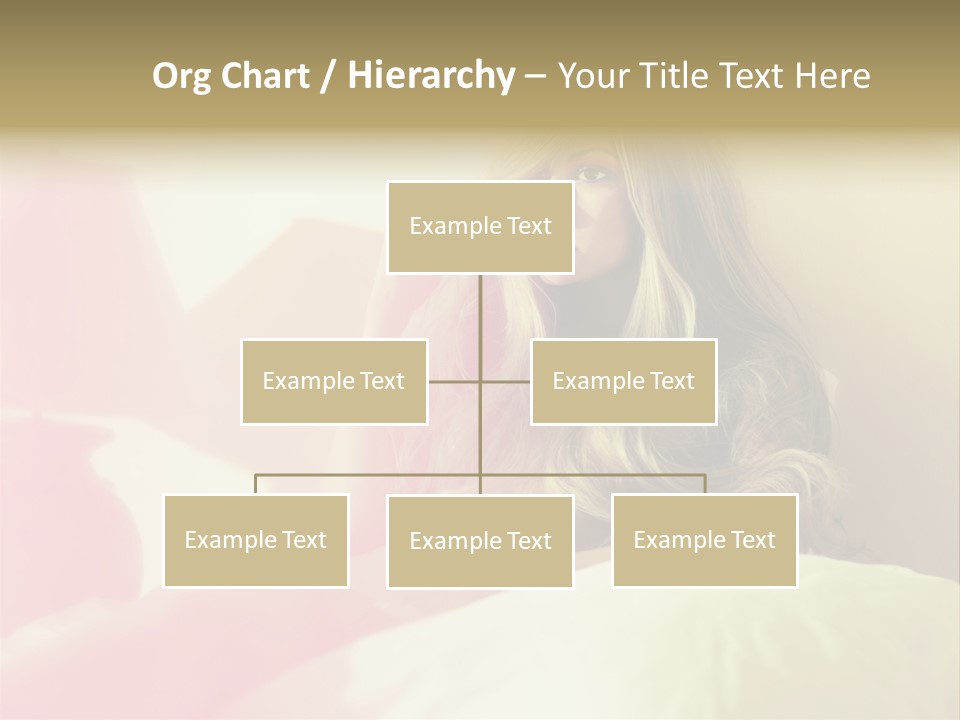 Org Chart / Hierarchy – Your Title Text Here

Example Text

Example Text

Example Text

Example Text

Example Text

Example Text